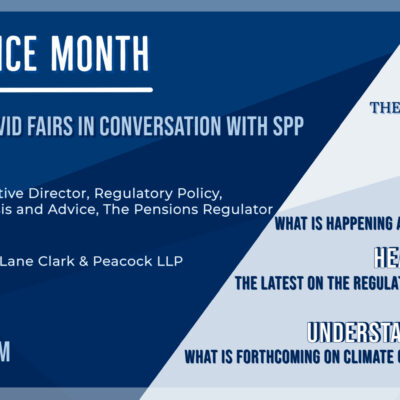 ICE MONTH

VID FAIRS IN CONVERSATION WITH SPP

tive Director, Regulatory Policy, is and Advice, The Pensions Regulator

Lane Clark & Peacock LLP

M

THE

WHAT IS HAPPENING A

HEA

THE LATEST ON THE REGULAT

UNDERSTA

WHAT IS FORTHCOMING ON CLIMATE